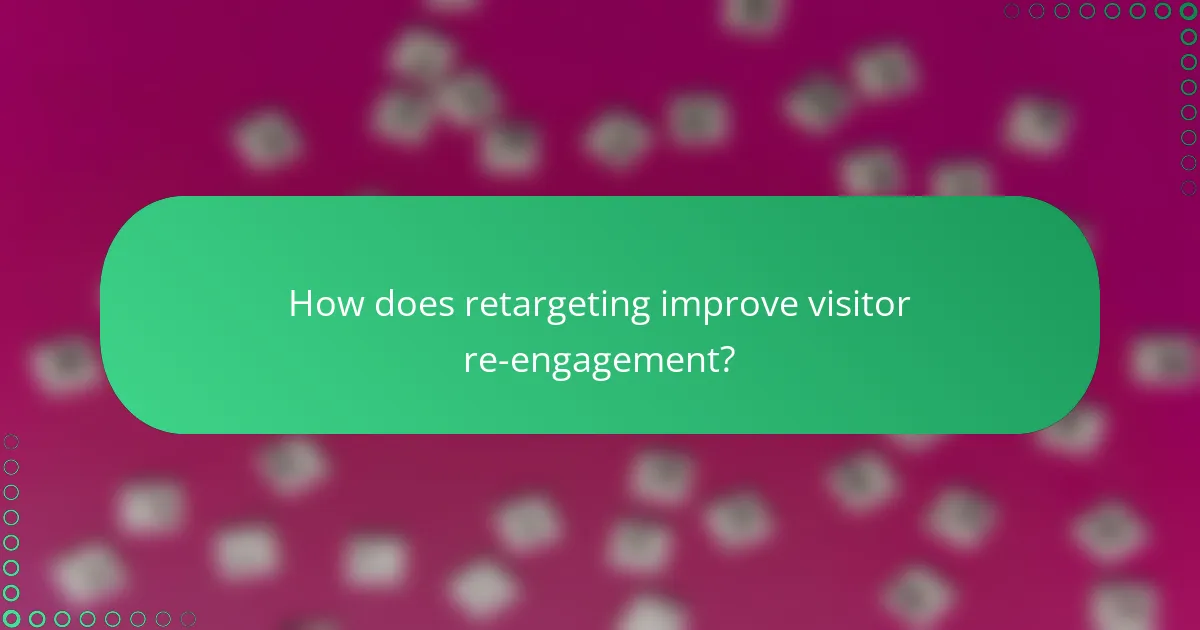 How does retargeting improve visitor re-engagement?